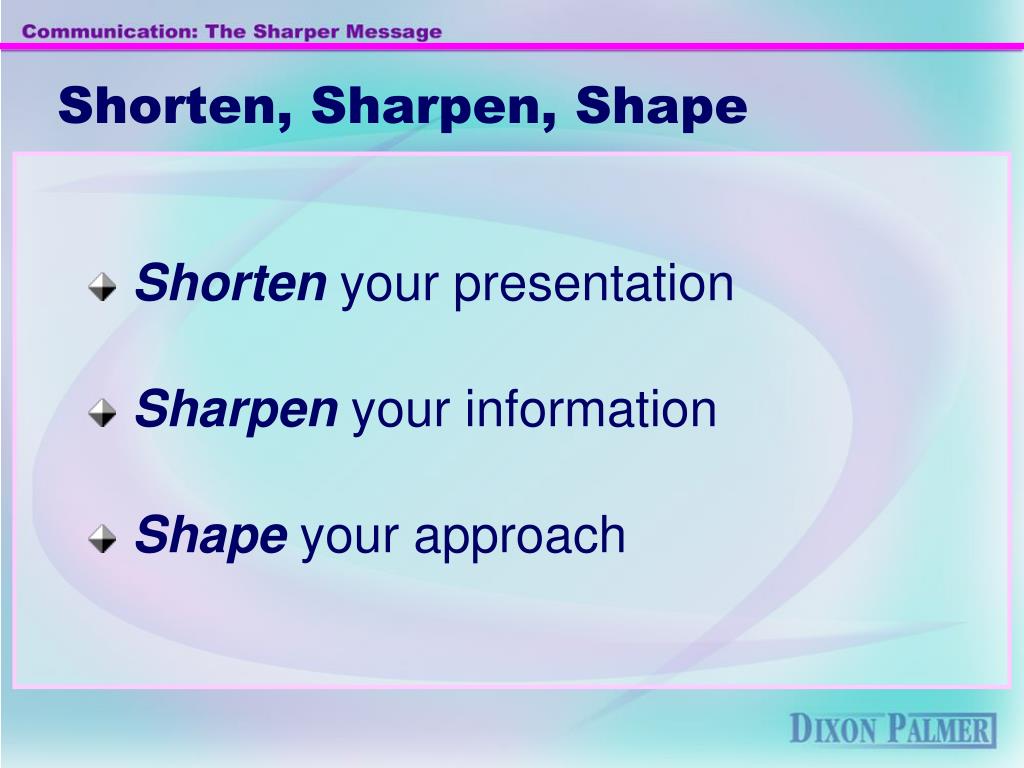 Communication: The Sharper Message

Shorten, Sharpen, Shape

Shorten your presentation

Sharpen your information

Shape your approach

DIXON PALMER